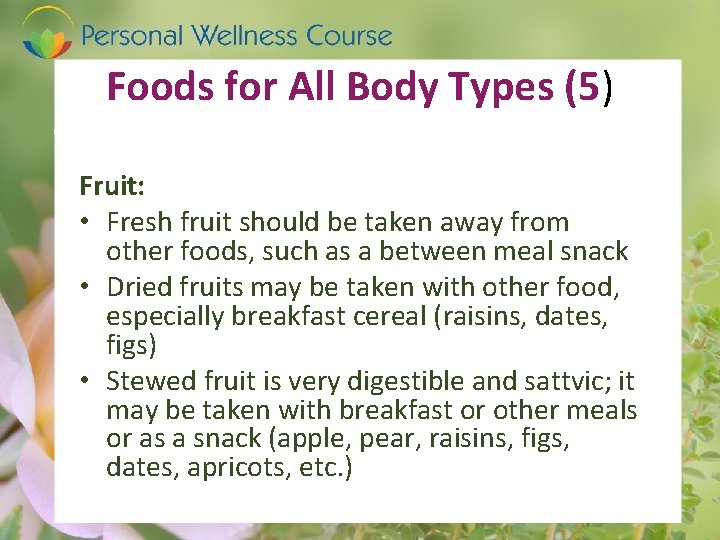 Personal Wellness Course

Foods for All Body Types (5)

Fruit:

• Fresh fruit should be taken away from other foods, such as a between meal snack
• Dried fruits may be taken with other food, especially breakfast cereal (raisins, dates, figs)
• Stewed fruit is very digestible and sattvic; it may be taken with breakfast or other meals or as a snack (apple, pear, raisins, figs, dates, apricots, etc.)